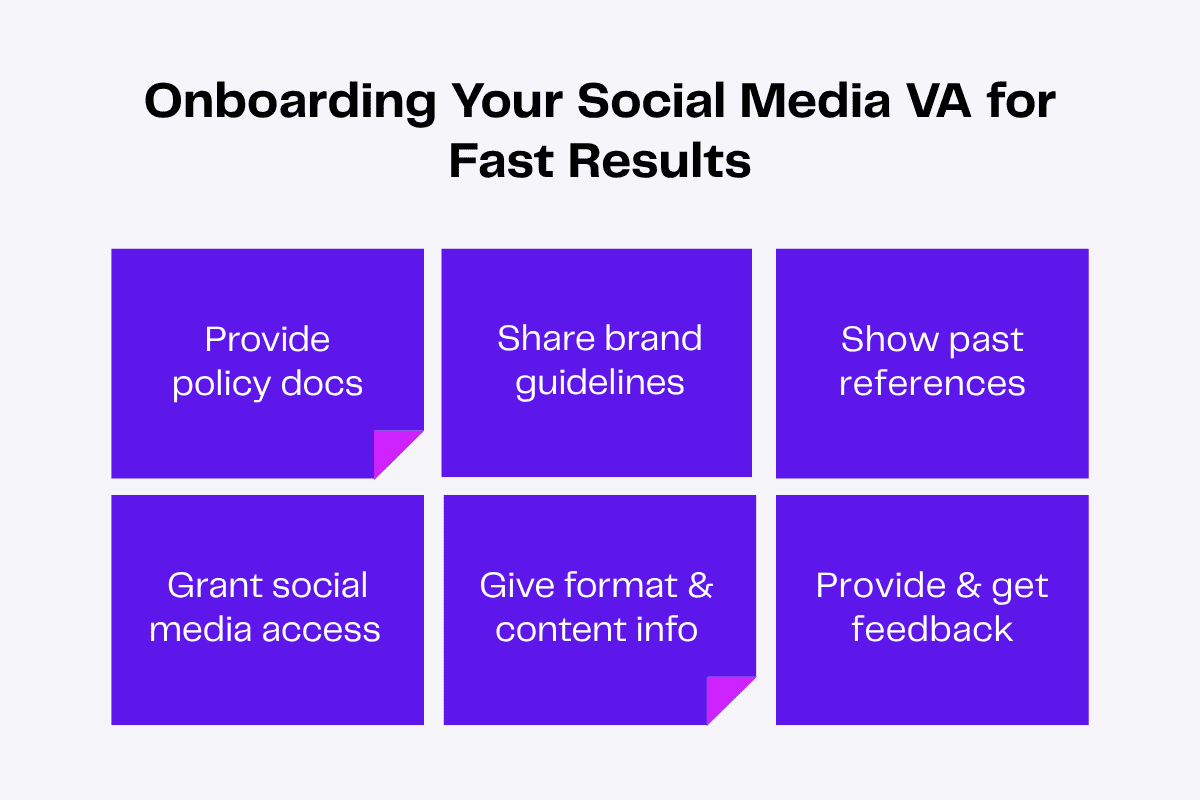 Onboarding Your Social Media VA for Fast Results

Provide policy docs

Share brand guidelines

Show past references

Grant social media access

Give format & content info

Provide & get feedback